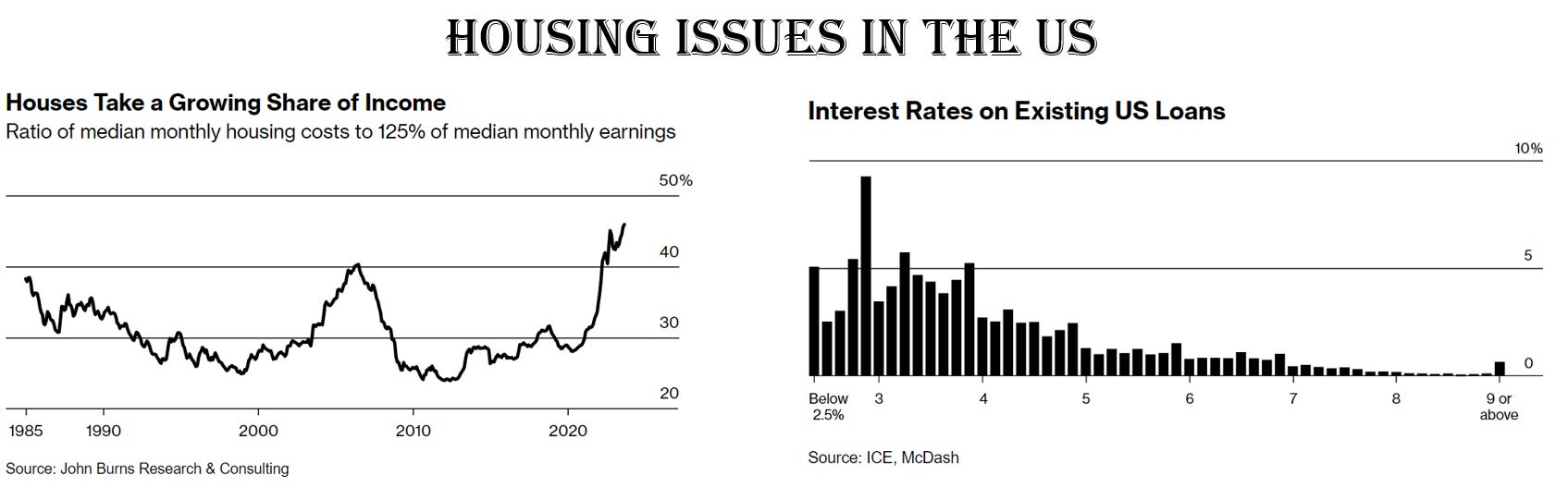 HOUSING ISSUES IN THE US

Houses Take a Growing Share of Income
Ratio of median monthly housing costs to 125% of median monthly earnings

50%
40
30
20

1985 1990 2000 2010 2020

Source: John Burns Research & Consulting

Interest Rates on Existing US Loans

10%
5
0

Below 2.5% 3 4 5 6 7 8 9 or above

Source: ICE, McDash